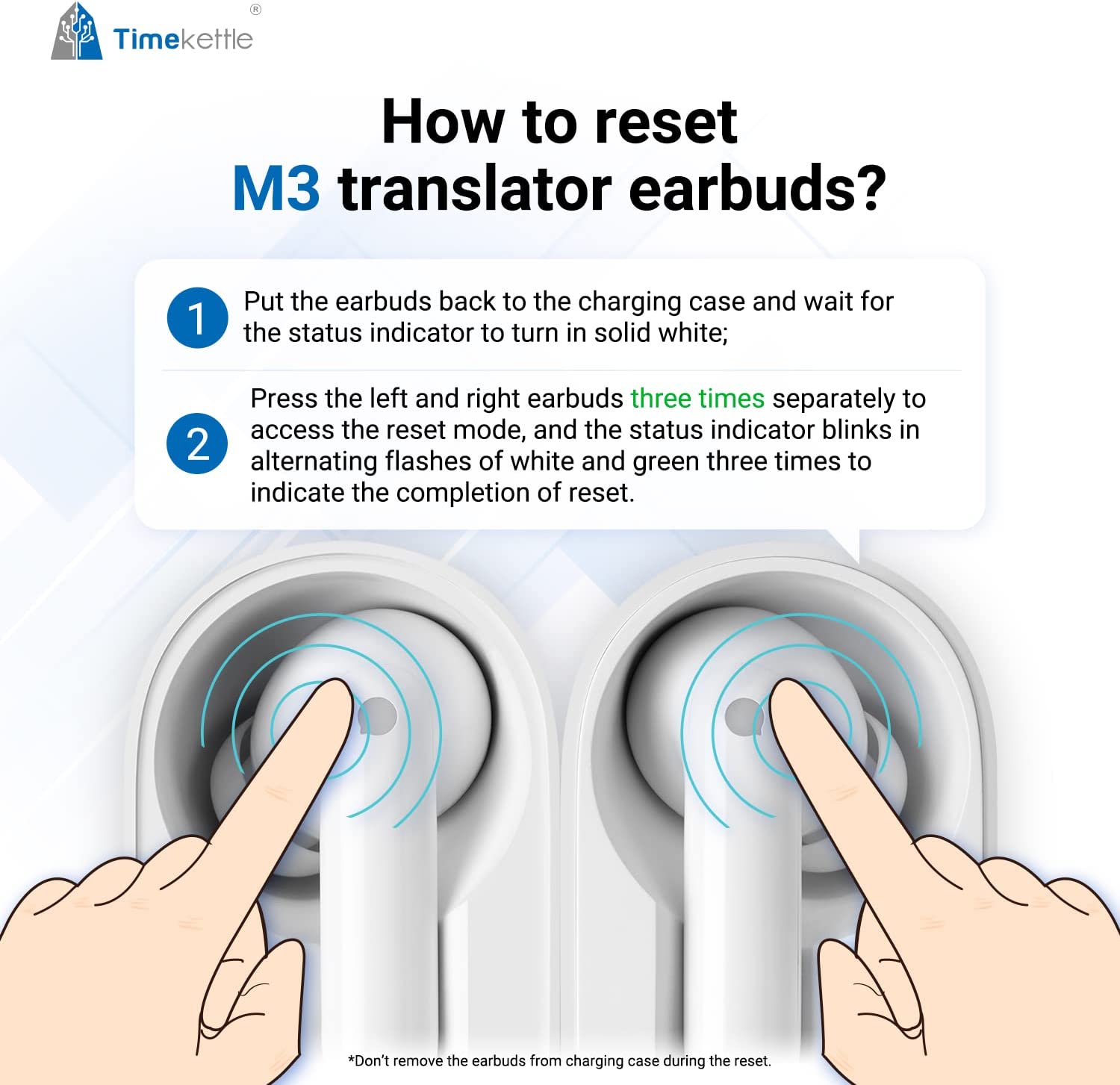 Timekettle®

How to reset
M3 translator earbuds?

1 Put the earbuds back to the charging case and wait for the status indicator to turn in solid white;

2 Press the left and right earbuds three times separately to access the reset mode, and the status indicator blinks in alternating flashes of white and green three times to indicate the completion of reset.

*Don't remove the earbuds from charging case during the reset.